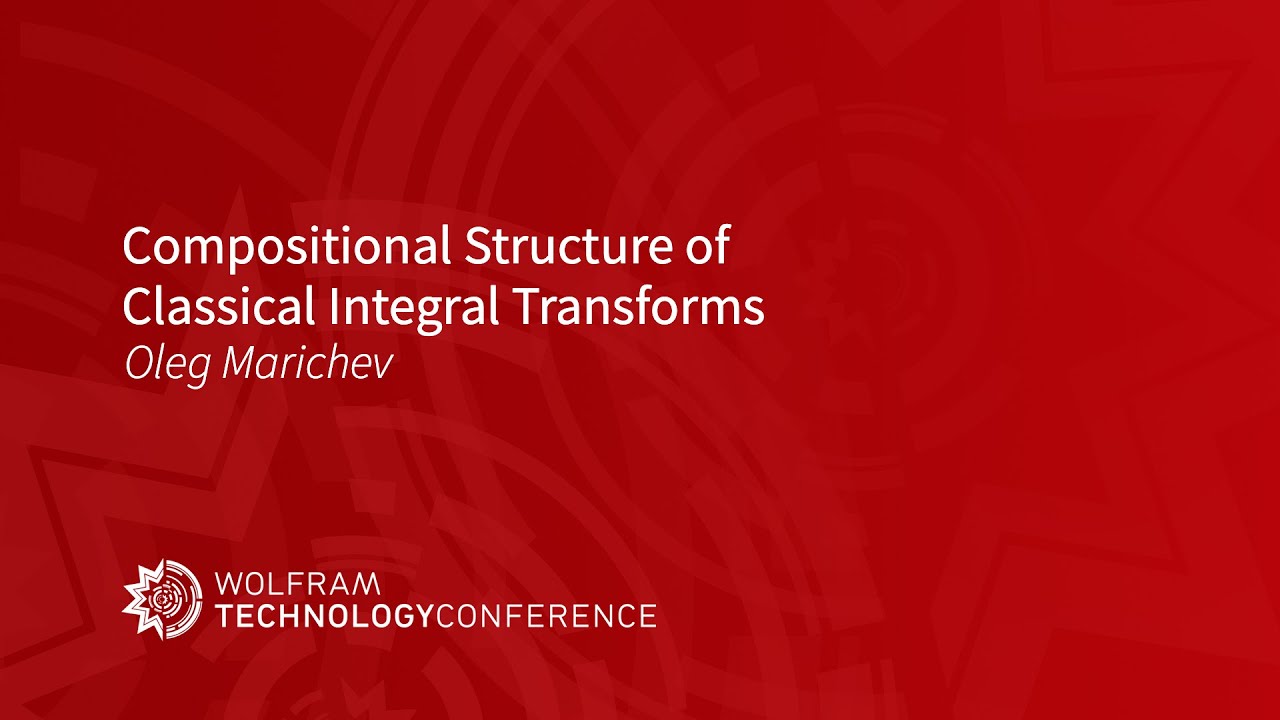 Compositional Structure of Classical Integral Transforms

Oleg Marichev

WOLFRAM
TECHNOLOGYCONFERENCE